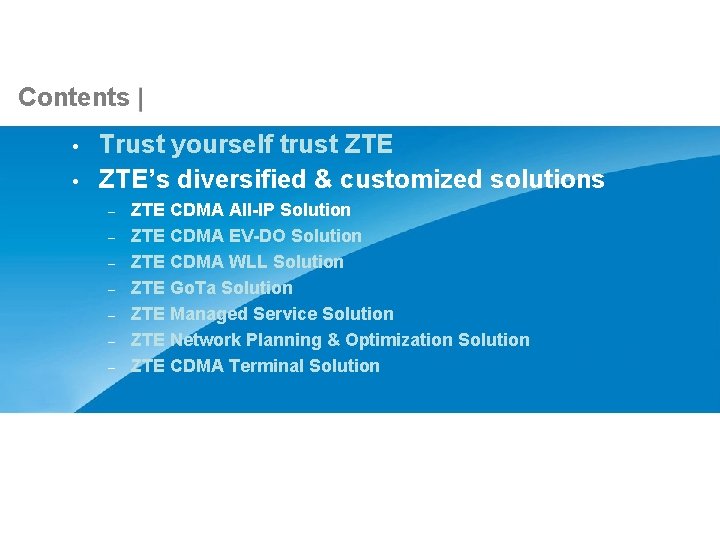 Contents |

• Trust yourself trust ZTE
• ZTE's diversified & customized solutions
- ZTE CDMA All-IP Solution
- ZTE CDMA EV-DO Solution
- ZTE CDMA WLL Solution
- ZTE GoTa Solution
- ZTE Managed Service Solution
- ZTE Network Planning & Optimization Solution
- ZTE CDMA Terminal Solution